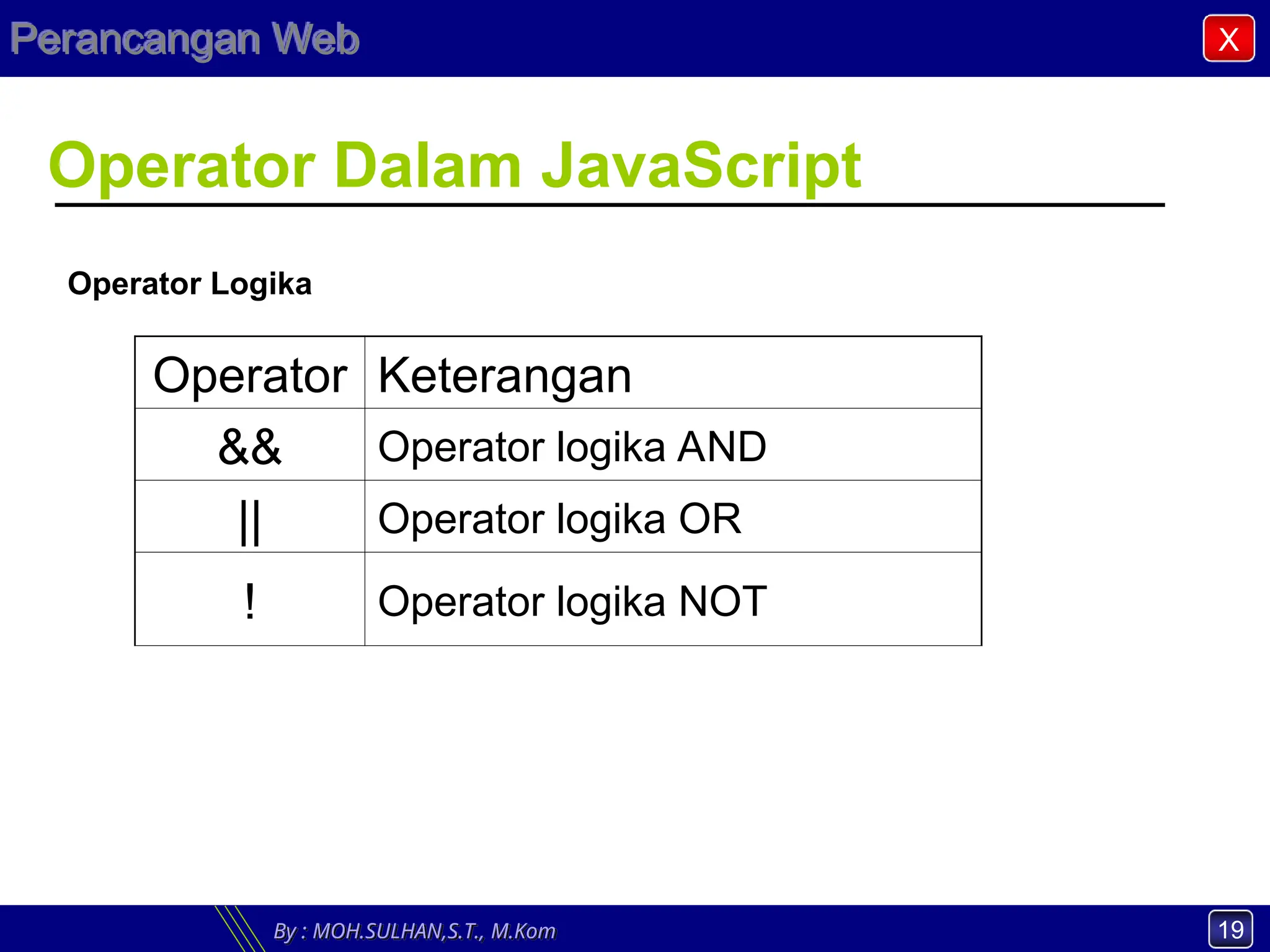 Perancangan Web

X

Operator Dalam JavaScript

Operator Logika

| Operator | Keterangan |
|---|---|
| && | Operator logika AND |
| \|\| | Operator logika OR |
| ! | Operator logika NOT |

By : MOH.SULHAN,S.T., M.Kom

19